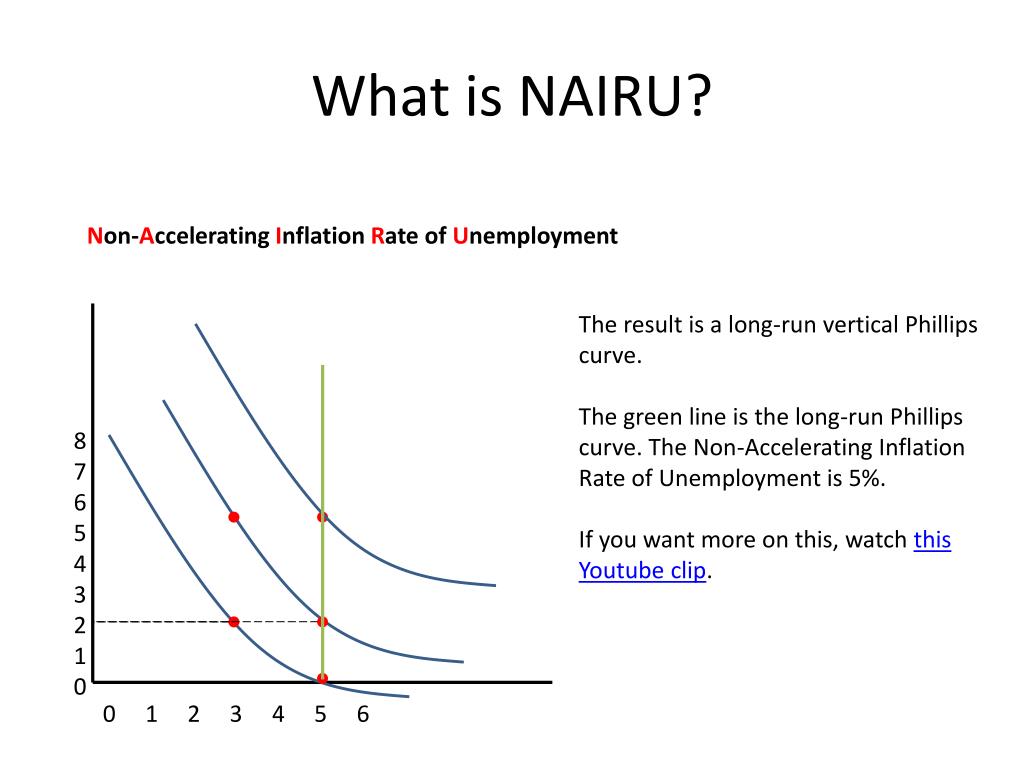 What is NAIRU?

Non-Accelerating Inflation Rate of Unemployment

8
7
6
5
4
3
2
1
0

0 1 2 3 4 5 6

The result is a long-run vertical Phillips curve.

The green line is the long-run Phillips curve. The Non-Accelerating Inflation Rate of Unemployment is 5%.

If you want more on this, watch this Youtube clip.